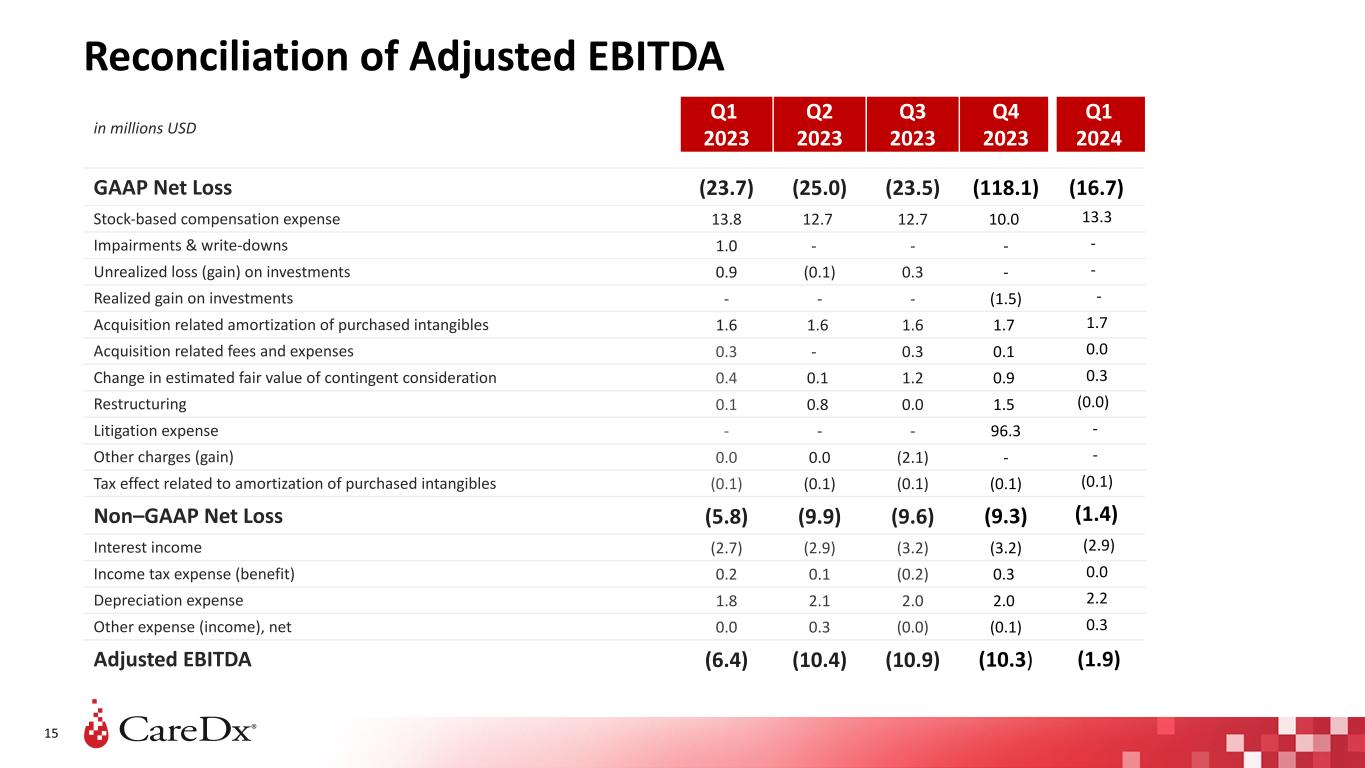 Reconciliation of Adjusted EBITDA

| in millions USD | Q1 2023 | Q2 2023 | Q3 2023 | Q4 2023 | Q1 2024 |
|---|---|---|---|---|---|
| GAAP Net Loss | (23.7) | (25.0) | (23.5) | (118.1) | (16.7) |
| Stock-based compensation expense | 13.8 | 12.7 | 12.7 | 10.0 | 13.3 |
| Impairments & write-downs | 1.0 | - | - | - | - |
| Unrealized loss (gain) on investments | 0.9 | (0.1) | 0.3 | - | - |
| Realized gain on investments | - | - | - | (1.5) | - |
| Acquisition related amortization of purchased intangibles | 1.6 | 1.6 | 1.6 | 1.7 | 1.7 |
| Acquisition related fees and expenses | 0.3 | - | 0.3 | 0.1 | 0.0 |
| Change in estimated fair value of contingent consideration | 0.4 | 0.1 | 1.2 | 0.9 | 0.3 |
| Restructuring | 0.1 | 0.8 | 0.0 | 1.5 | (0.0) |
| Litigation expense | - | - | - | 96.3 | - |
| Other charges (gain) | 0.0 | 0.0 | (2.1) | - | - |
| Tax effect related to amortization of purchased intangibles | (0.1) | (0.1) | (0.1) | (0.1) | (0.1) |
| Non–GAAP Net Loss | (5.8) | (9.9) | (9.6) | (9.3) | (1.4) |
| Interest income | (2.7) | (2.9) | (3.2) | (3.2) | (2.9) |
| Income tax expense (benefit) | 0.2 | 0.1 | (0.2) | 0.3 | 0.0 |
| Depreciation expense | 1.8 | 2.1 | 2.0 | 2.0 | 2.2 |
| Other expense (income), net | 0.0 | 0.3 | (0.0) | (0.1) | 0.3 |
| Adjusted EBITDA | (6.4) | (10.4) | (10.9) | (10.3) | (1.9) |

15

CareDx®